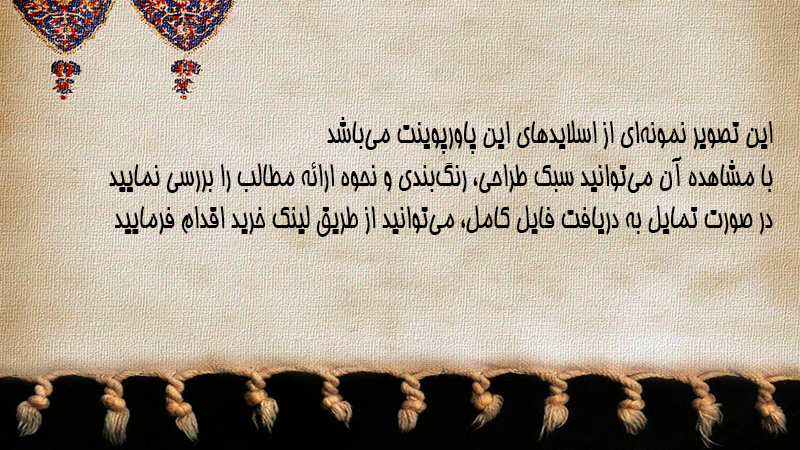 این تصویر نمونه‌ای از اسلایدهای این پاورپوینت می‌باشد
با مشاهده آن می‌توانید سبک طراحی، رنگ‌بندی و نحوه ارائه مطالب را بررسی نمایید
در صورت تمایل به دریافت فایل کامل، می‌توانید از طریق لینک خرید اقدام فرمایید